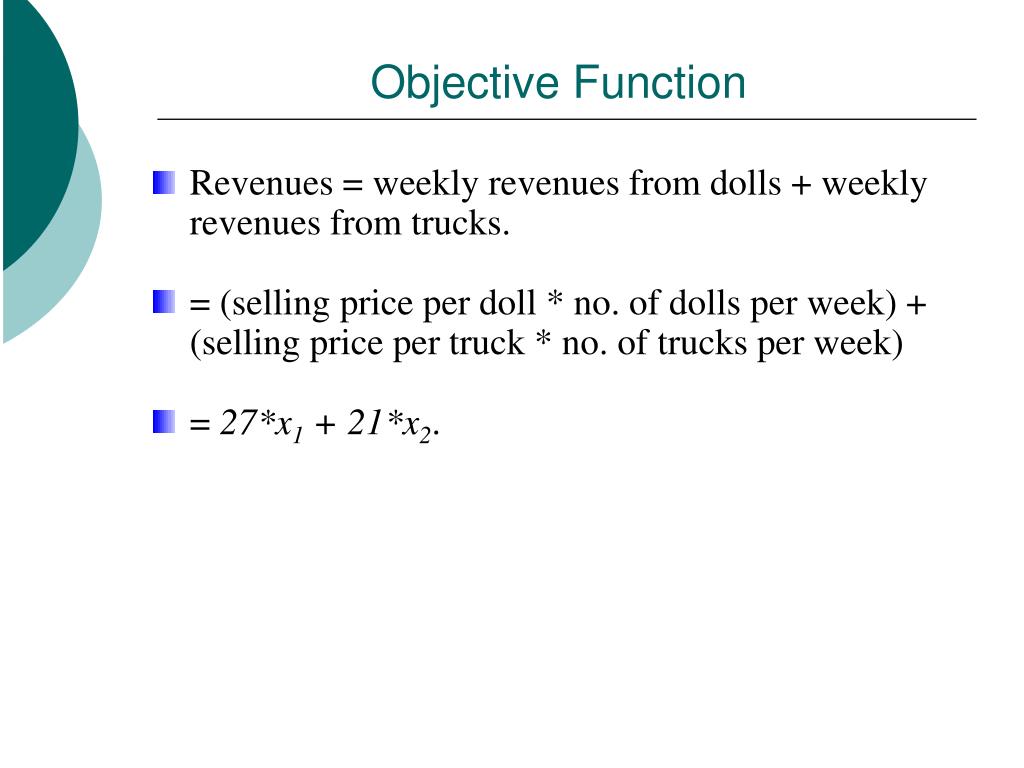 Objective Function

Revenues = weekly revenues from dolls + weekly revenues from trucks.

= (selling price per doll * no. of dolls per week) + (selling price per truck * no. of trucks per week)

= $27*x_1 + 21*x_2$.